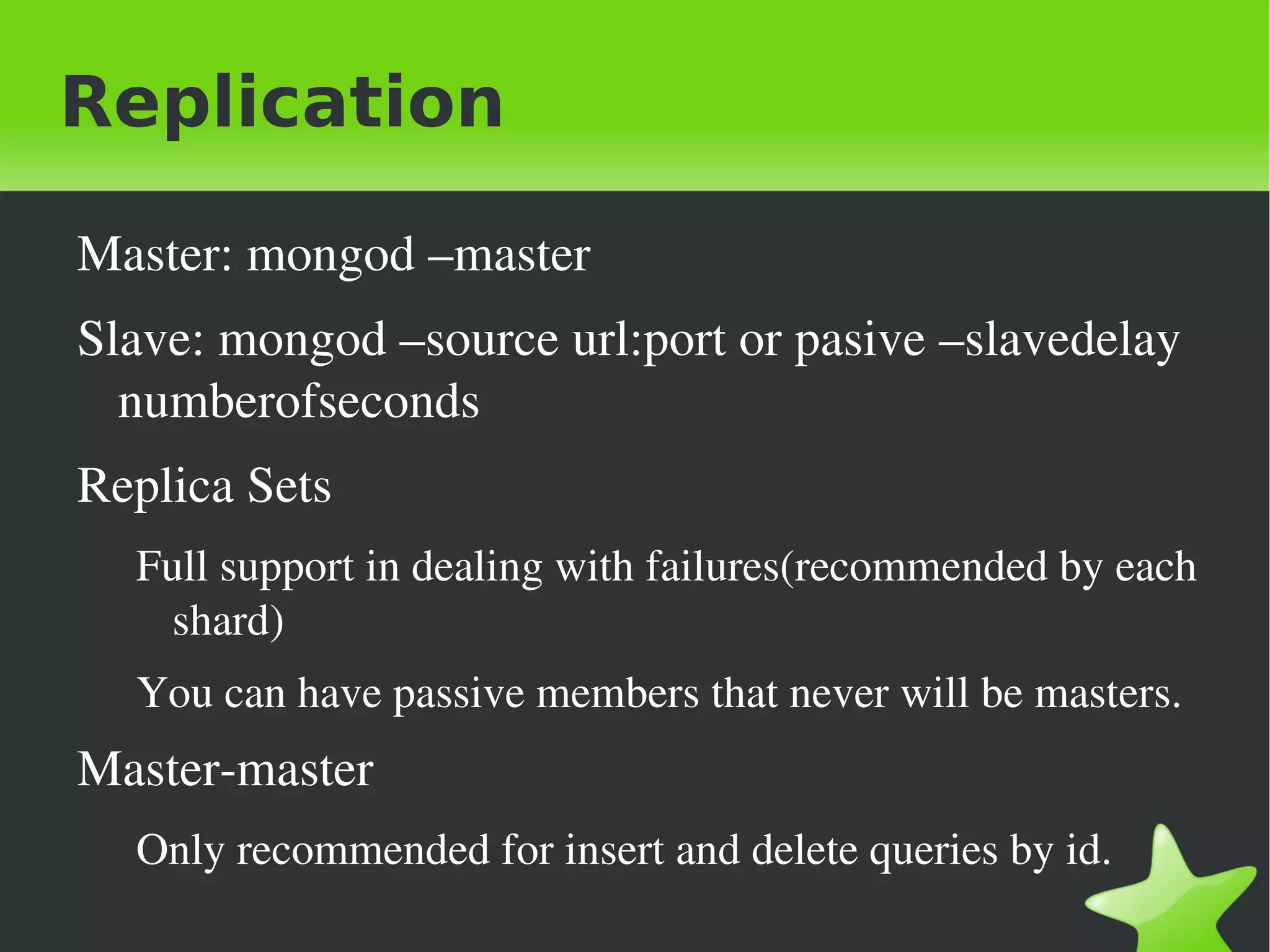 Replication

Master: mongod –master

Slave: mongod –source url:port or pasive –slavedelay numberofseconds

Replica Sets

Full support in dealing with failures(recommended by each shard)

You can have passive members that never will be masters.

Master-master

Only recommended for insert and delete queries by id.